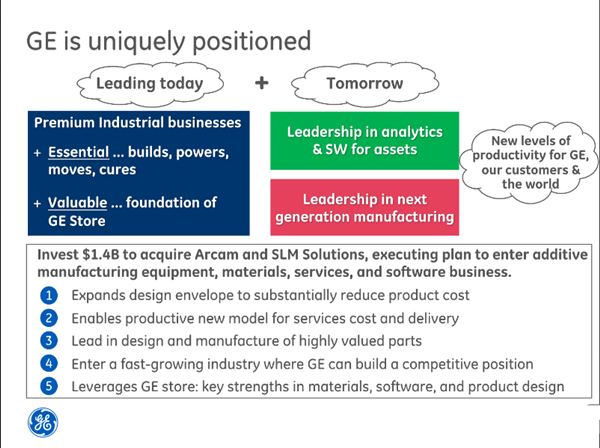 GE is uniquely positioned

Leading today

+

Tomorrow

Premium Industrial businesses

+ Essential ... builds, powers, moves, cures

+ Valuable ... foundation of GE Store

Leadership in analytics & SW for assets

Leadership in next generation manufacturing

New levels of productivity for GE, our customers & the world

Invest $1.4B to acquire Arcam and SLM Solutions, executing plan to enter additive manufacturing equipment, materials, services, and software business.

1 Expands design envelope to substantially reduce product cost

2 Enables productive new model for services cost and delivery

3 Lead in design and manufacture of highly valued parts

4 Enter a fast-growing industry where GE can build a competitive position

5 Leverages GE store: key strengths in materials, software, and product design

GE